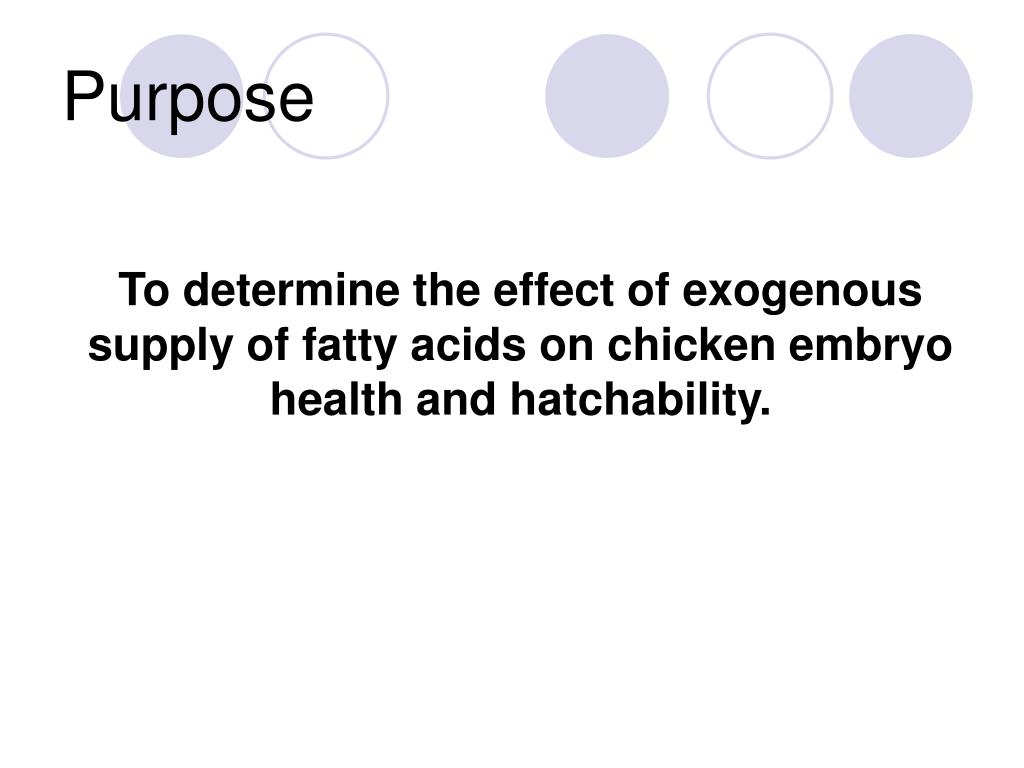 Purpose

To determine the effect of exogenous supply of fatty acids on chicken embryo health and hatchability.